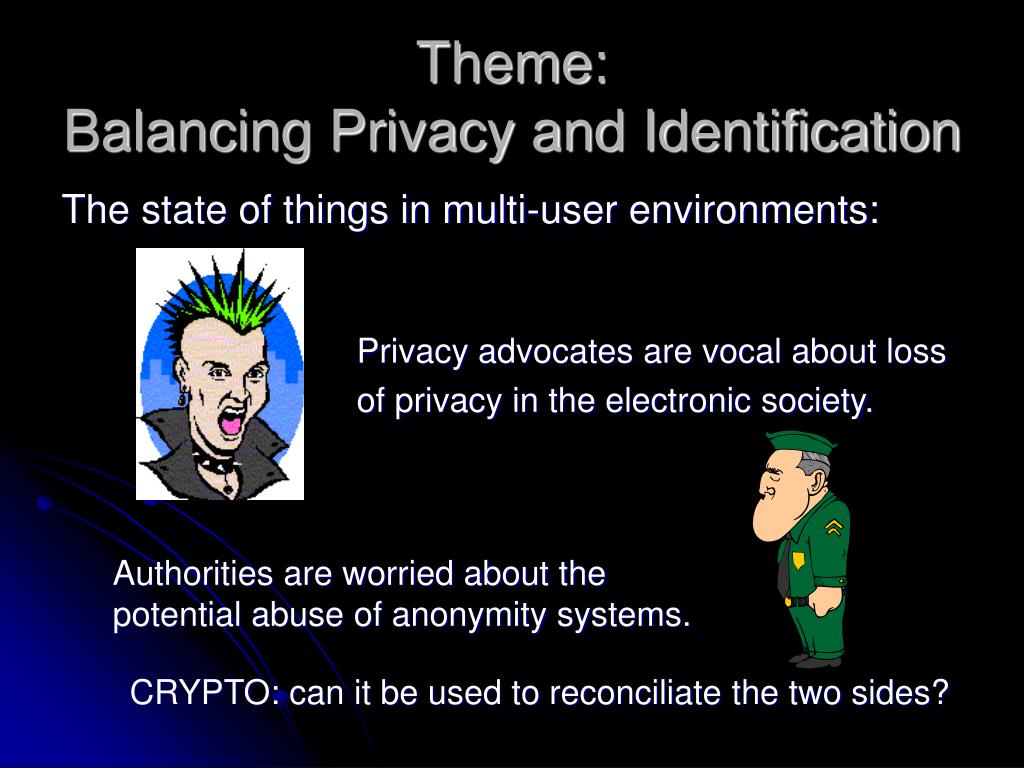 Theme:
Balancing Privacy and Identification

The state of things in multi-user environments:

Privacy advocates are vocal about loss of privacy in the electronic society.

Authorities are worried about the potential abuse of anonymity systems.

CRYPTO: can it be used to reconciliate the two sides?